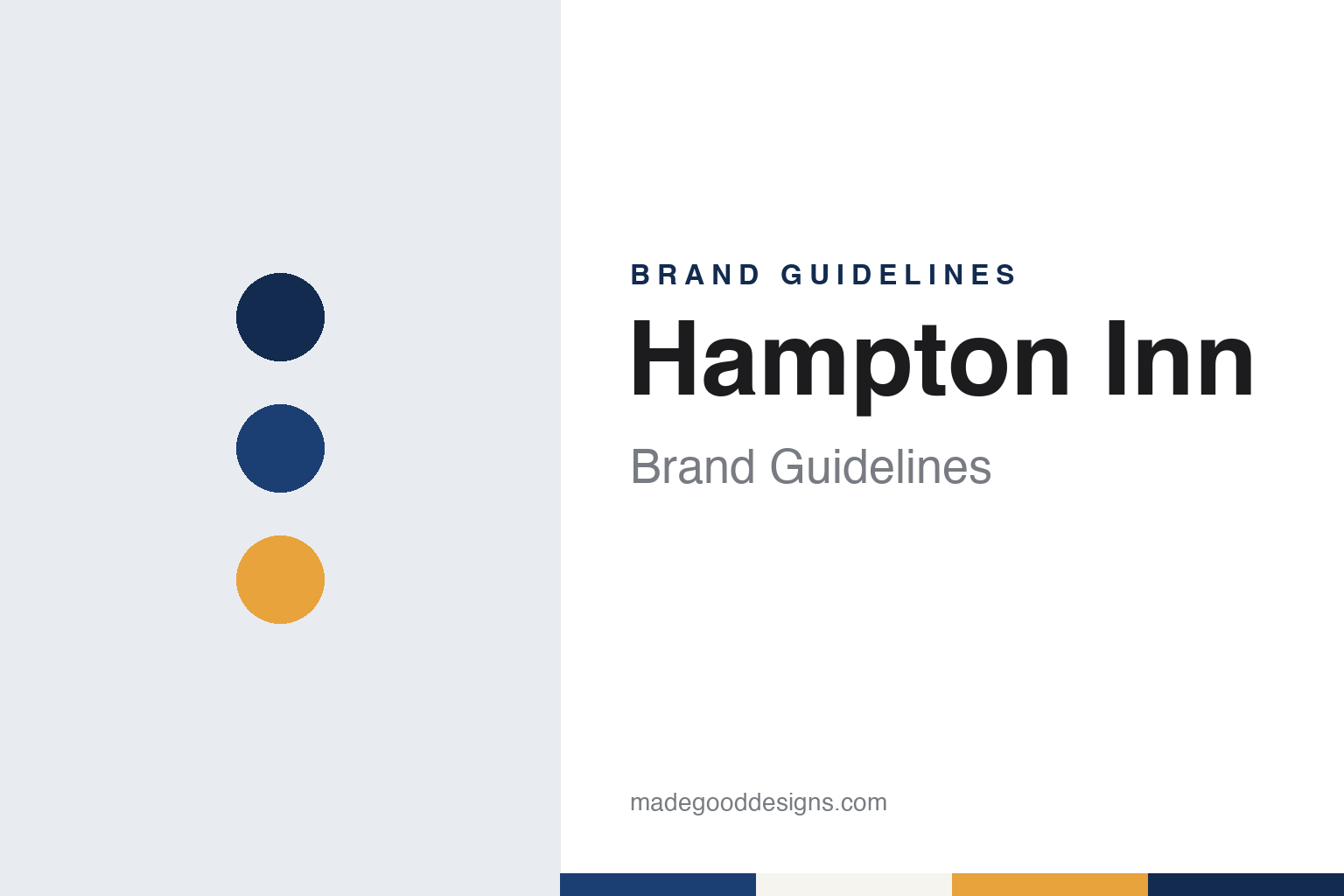 BRAND GUIDELINES

Hampton Inn

Brand Guidelines

madegooddesigns.com